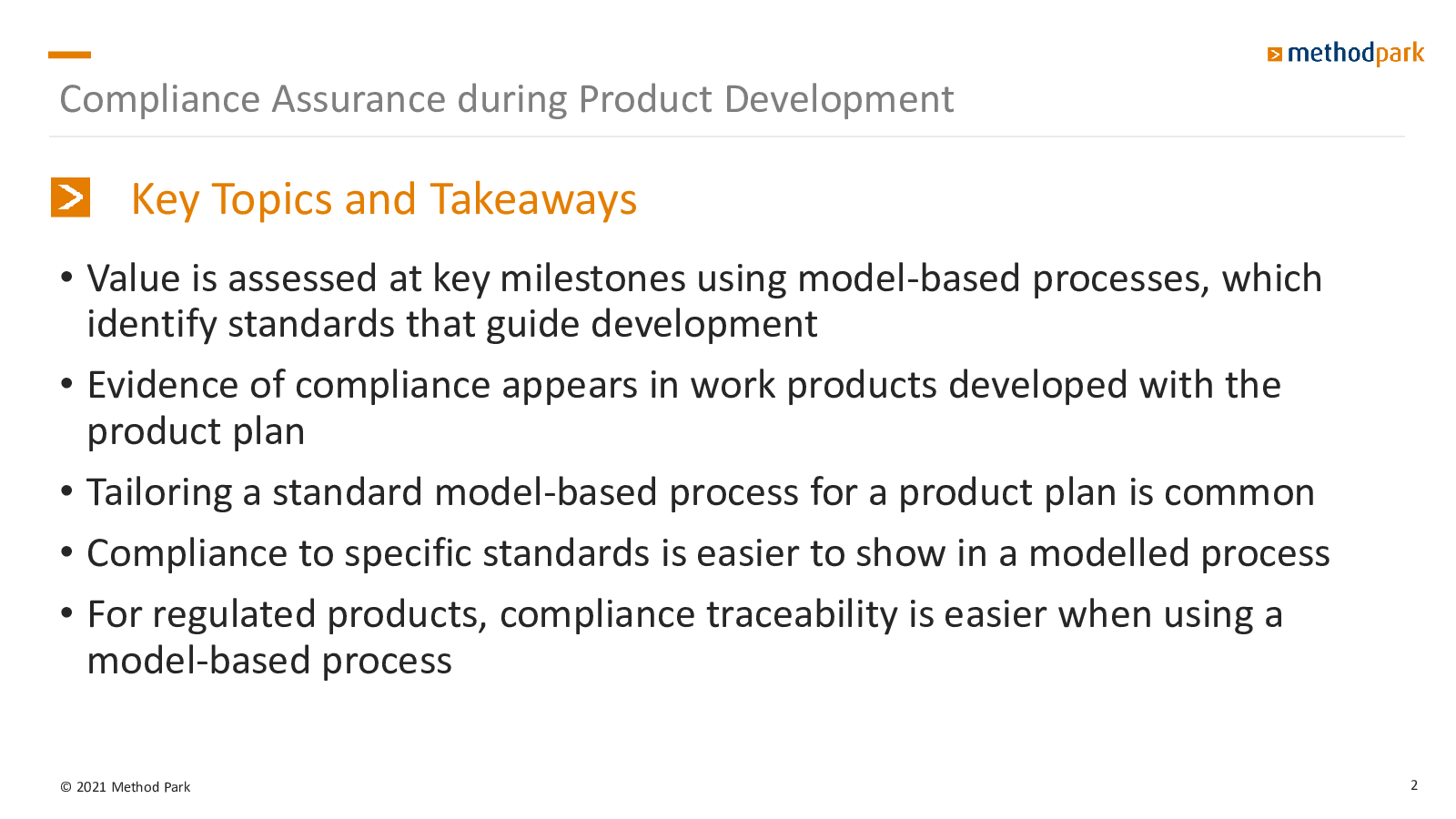 methodpark

Compliance Assurance during Product Development

Key Topics and Takeaways

• Value is assessed at key milestones using model-based processes, which identify standards that guide development
• Evidence of compliance appears in work products developed with the product plan
• Tailoring a standard model-based process for a product plan is common
• Compliance to specific standards is easier to show in a modelled process
• For regulated products, compliance traceability is easier when using a model-based process

© 2021 Method Park

2